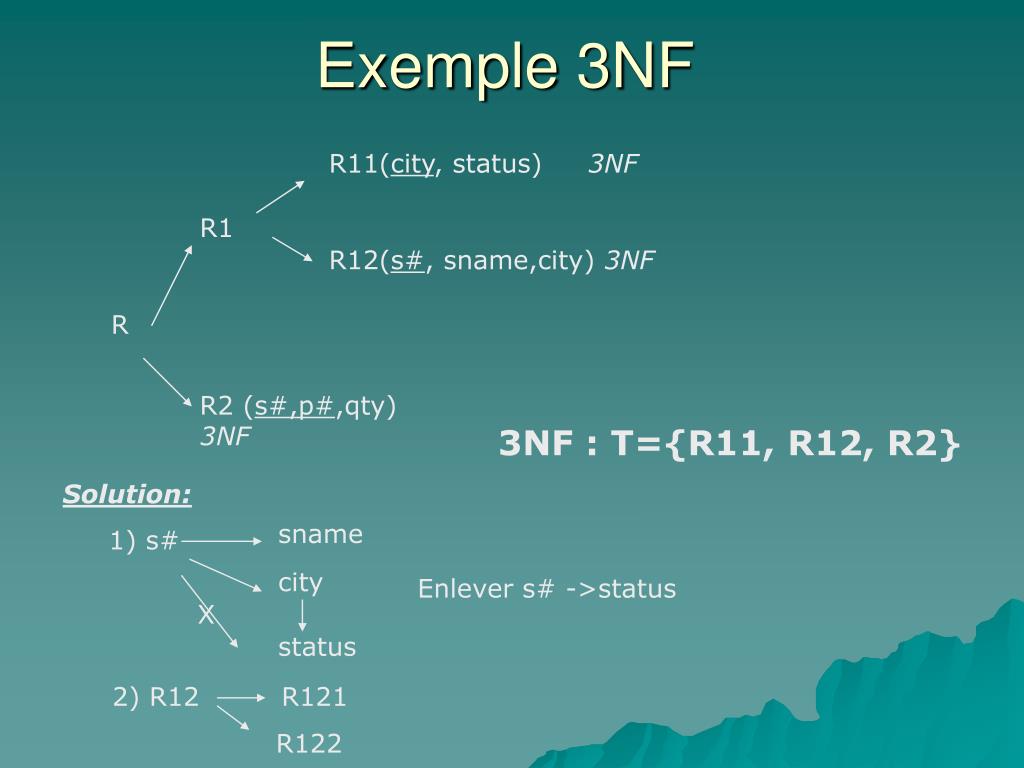 Exemple 3NF

R11(city, status) 3NF

R1

R12(s#, sname,city) 3NF

R

R2 (s#,p#,qty)
3NF

3NF : T={R11, R12, R2}

Solution:

1) s# sname

city

X

status

Enlever s# ->status

2) R12 R121

R122